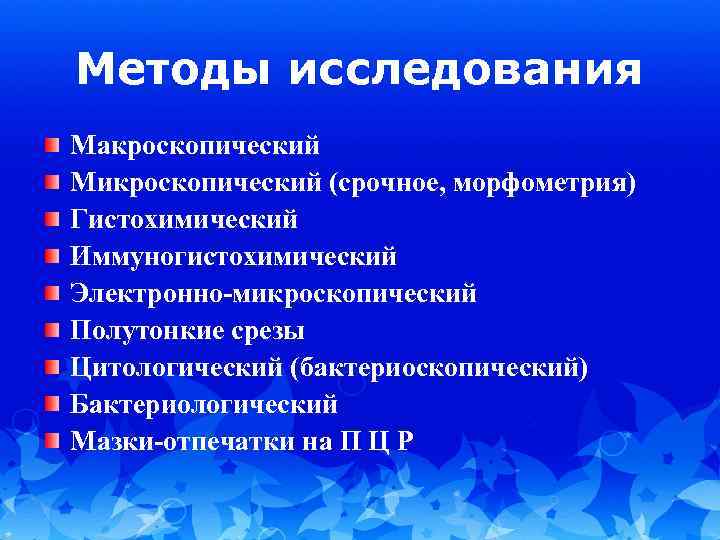 Методы исследования

Макроскопический
Микроскопический (срочное, морфометрия)
Гистохимический
Иммуногистохимический
Электронно-микроскопический
Полутонкие срезы
Цитологический (бактериоскопический)
Бактериологический
Мазки-отпечатки на П Ц Р